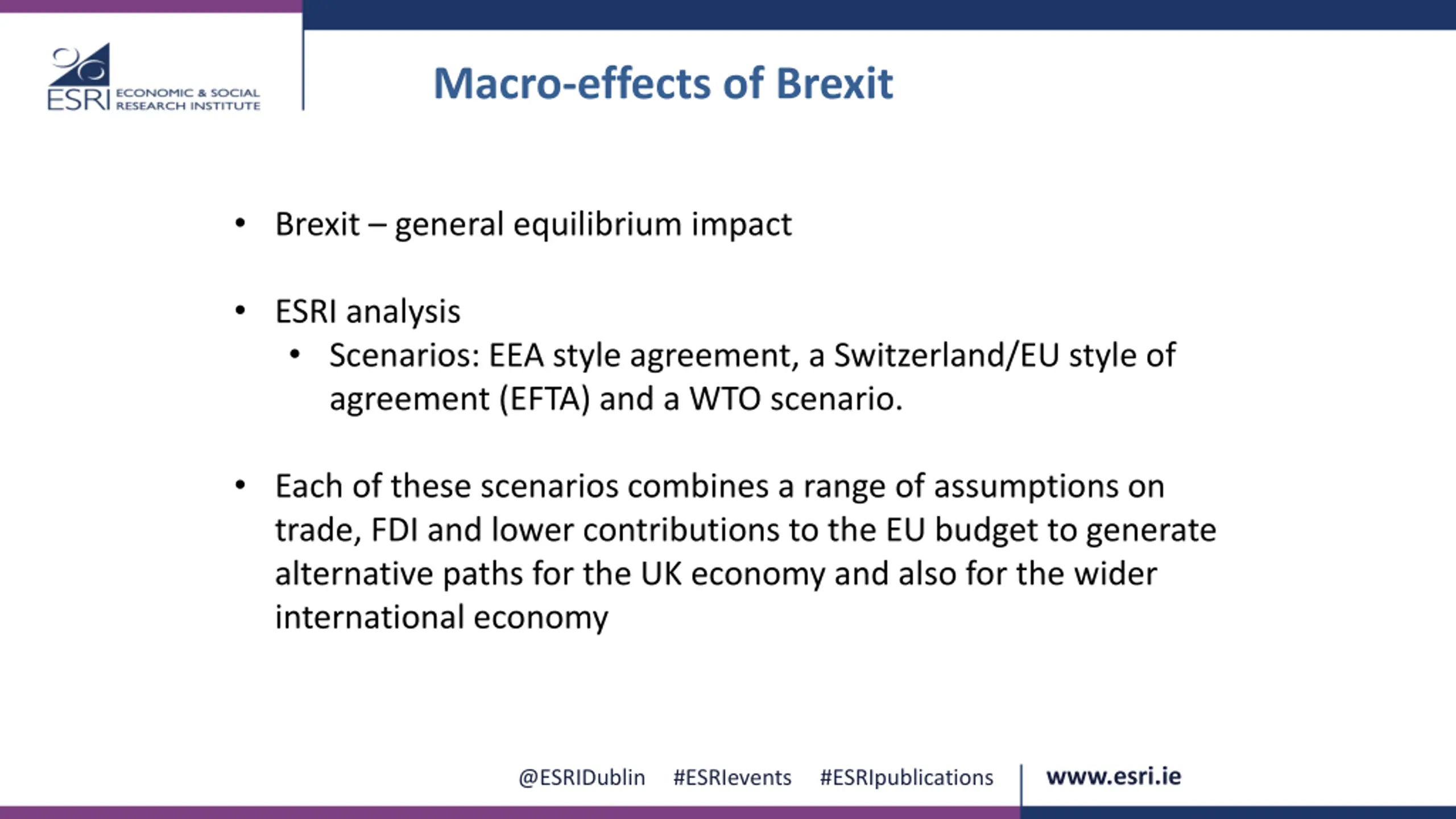 ESRI ECONOMIC & SOCIAL RESEARCH INSTITUTE

Macro-effects of Brexit

• Brexit – general equilibrium impact

• ESRI analysis
  • Scenarios: EEA style agreement, a Switzerland/EU style of agreement (EFTA) and a WTO scenario.

• Each of these scenarios combines a range of assumptions on trade, FDI and lower contributions to the EU budget to generate alternative paths for the UK economy and also for the wider international economy

@ESRIDublin #ESRIevents #ESRIpublications www.esri.ie